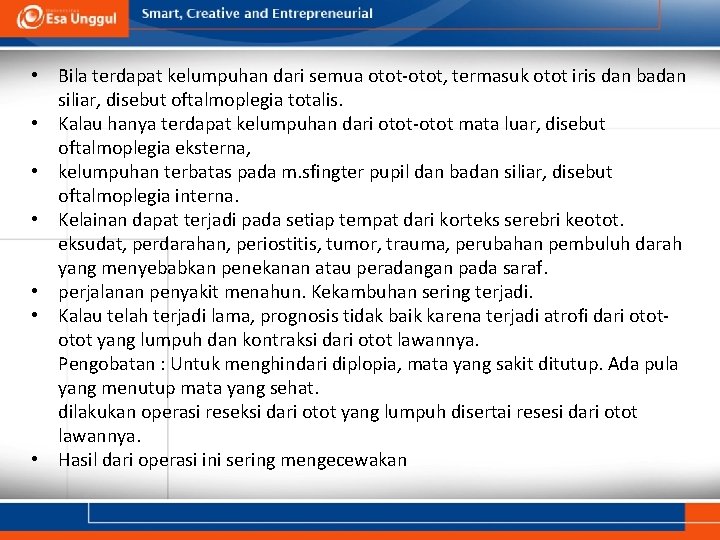 Esa Unggul

Smart, Creative and Entrepreneurial

• Bila terdapat kelumpuhan dari semua otot-otot, termasuk otot iris dan badan siliar, disebut oftalmoplegia totalis.
• Kalau hanya terdapat kelumpuhan dari otot-otot mata luar, disebut oftalmoplegia eksterna,
• kelumpuhan terbatas pada m.sfingter pupil dan badan siliar, disebut oftalmoplegia interna.
• Kelainan dapat terjadi pada setiap tempat dari korteks serebri keotot. eksudat, perdarahan, periostitis, tumor, trauma, perubahan pembuluh darah yang menyebabkan penekanan atau peradangan pada saraf.
• perjalanan penyakit menahun. Kekambuhan sering terjadi.
• Kalau telah terjadi lama, prognosis tidak baik karena terjadi atrofi dari otot-otot yang lumpuh dan kontraksi dari otot lawannya.
Pengobatan : Untuk menghindari diplopia, mata yang sakit ditutup. Ada pula yang menutup mata yang sehat.
dilakukan operasi reseksi dari otot yang lumpuh disertai resesi dari otot lawannya.
• Hasil dari operasi ini sering mengecewakan